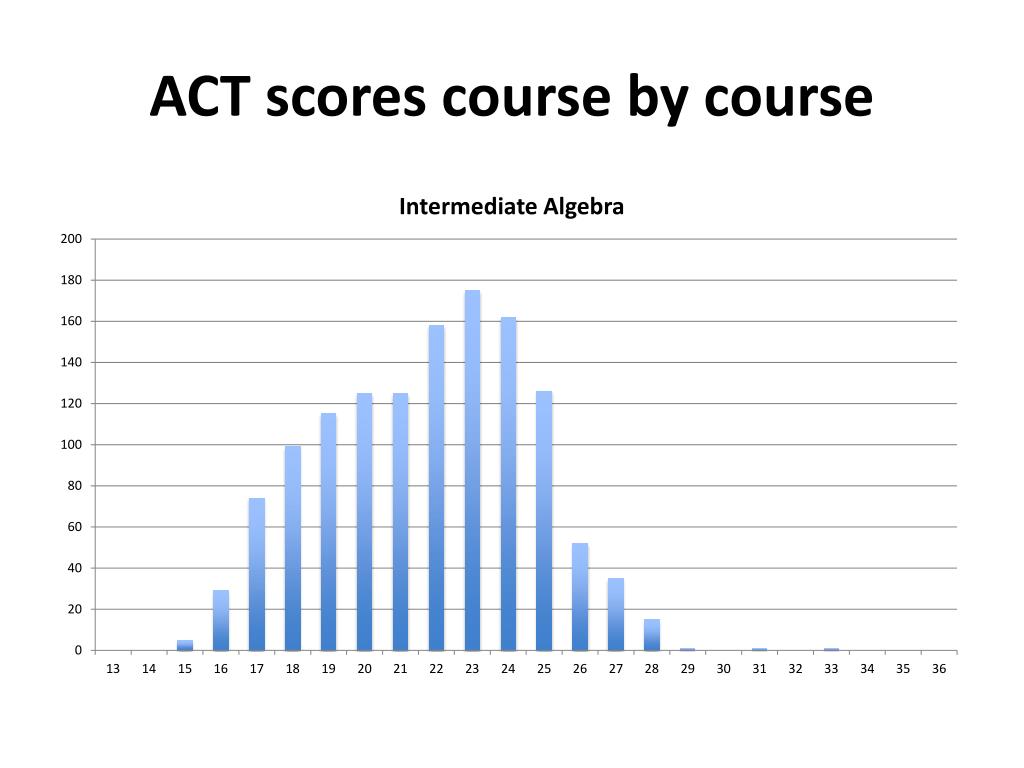 ACT scores course by course

Intermediate Algebra

200
180
160
140
120
100
80
60
40
20
0

13 14 15 16 17 18 19 20 21 22 23 24 25 26 27 28 29 30 31 32 33 34 35 36